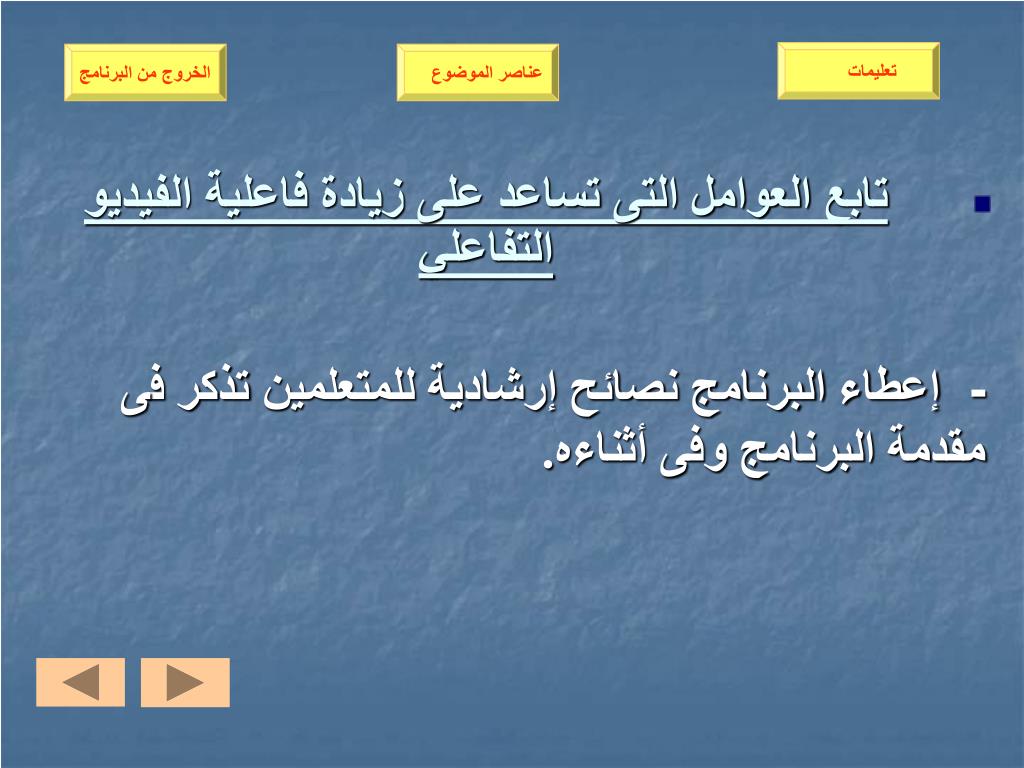 تعليمات

عناصر الموضوع

الخروج من البرنامج

تابع العوامل التى تساعد على زيادة فاعلية الفيديو التفاعلى

- إعطاء البرنامج نصائح إرشادية للمتعلمين تذكر فى مقدمة البرنامج وفى أثناءه.